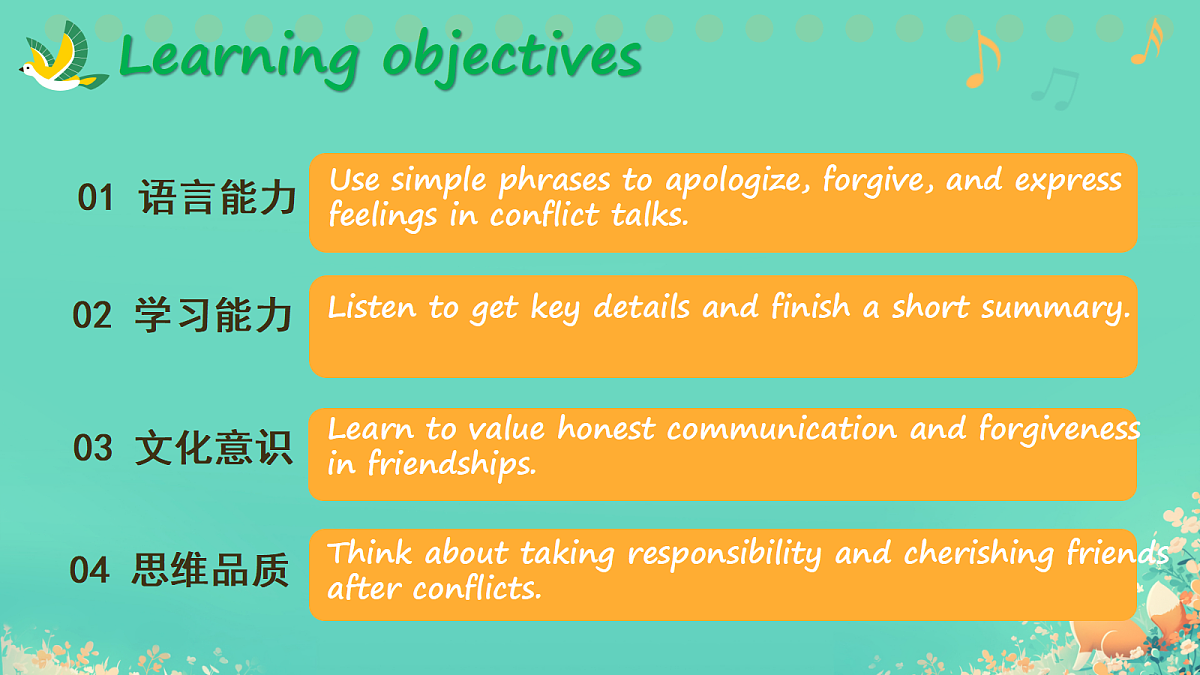 Learning objectives

01 语言能力 Use simple phrases to apologize, forgive, and express feelings in conflict talks.

02 学习能力 Listen to get key details and finish a short summary.

03 文化意识 Learn to value honest communication and forgiveness in friendships.

04 思维品质 Think about taking responsibility and cherishing friends after conflicts.